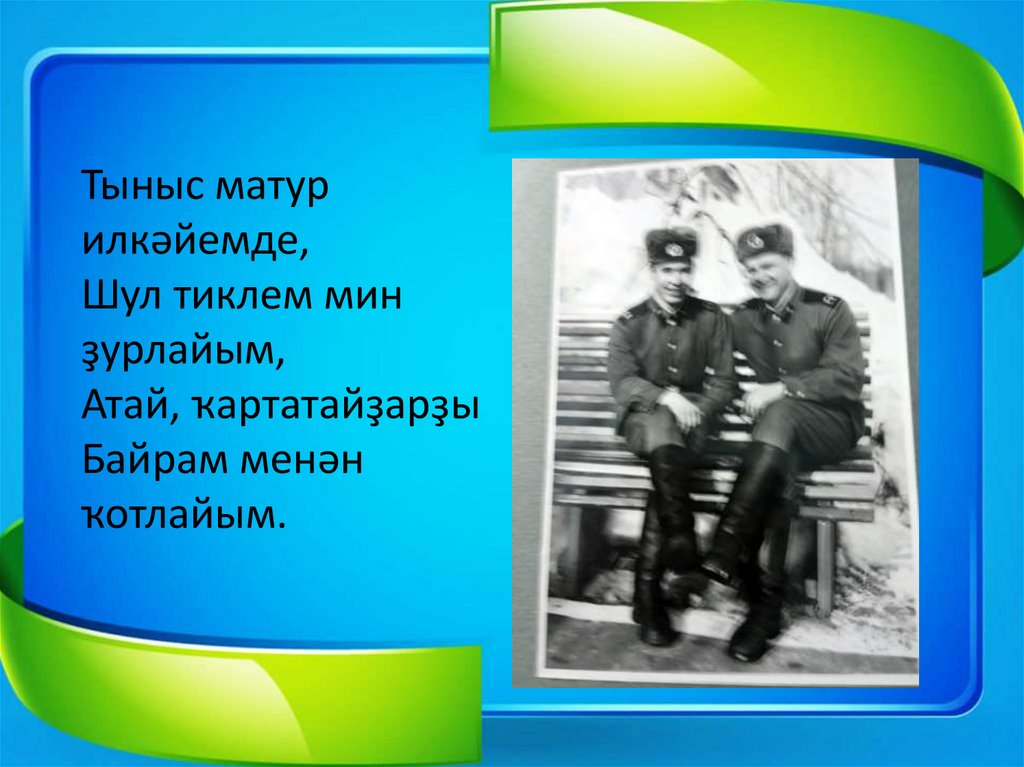 Тыныс матур илкәйемде,
Шул тиклем мин ҙурлайым,
Атай, ҡартатайҙарҙы
Байрам менән ҡотлайым.